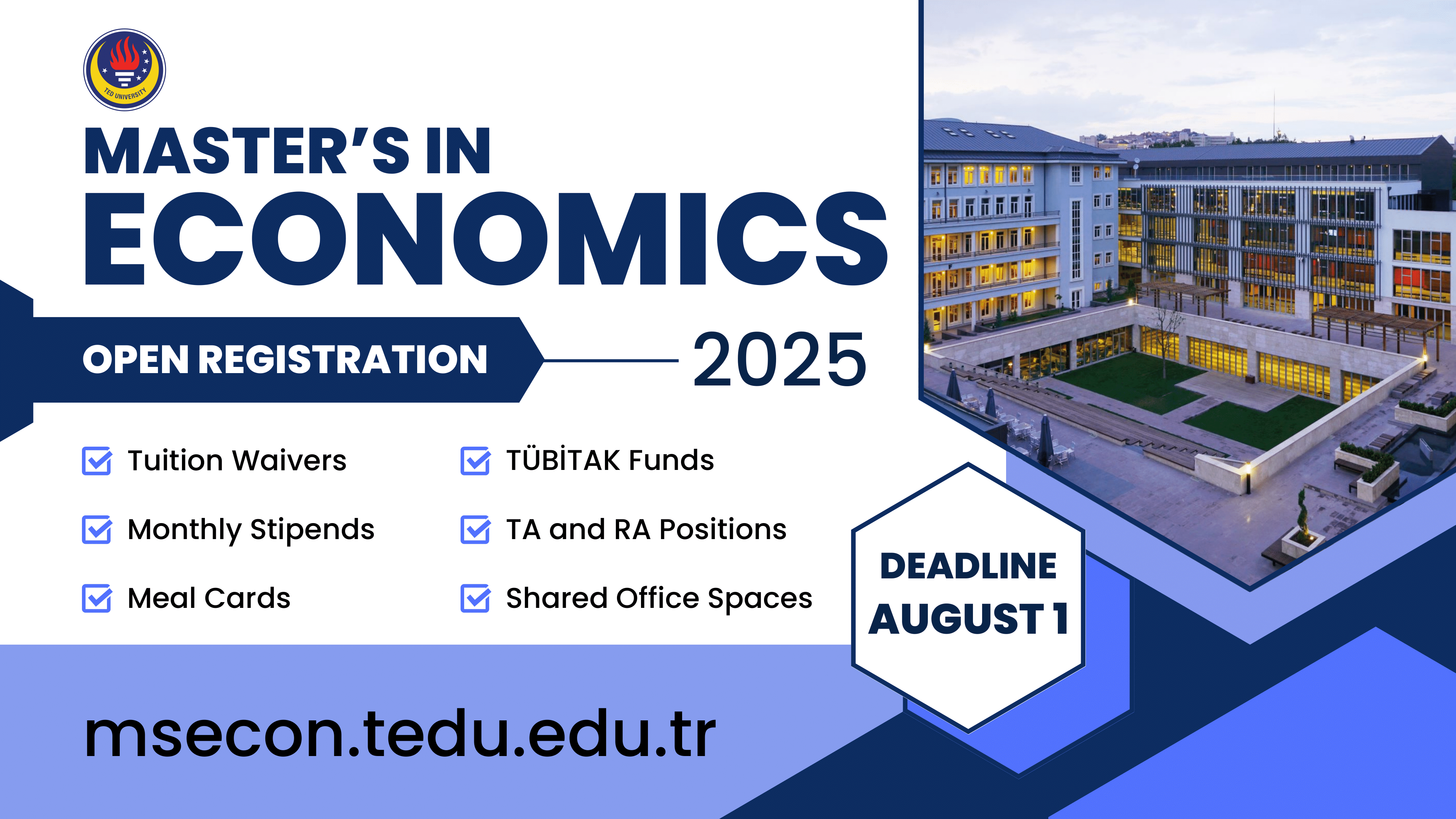 TED UNIVERSITY

MASTER'S IN
ECONOMICS

OPEN REGISTRATION 2025

Tuition Waivers
Monthly Stipends
Meal Cards

TÜBİTAK Funds
TA and RA Positions
Shared Office Spaces

DEADLINE
AUGUST 1

msecon.tedu.edu.tr